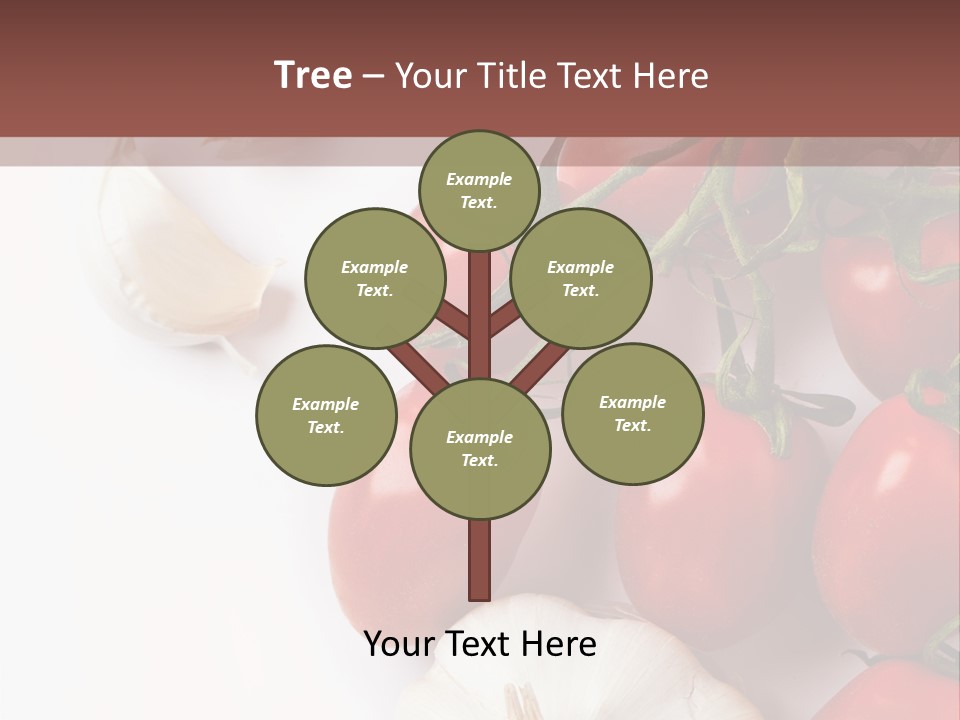 Tree – Your Title Text Here

Example Text.

Example Text.

Example Text.

Example Text.

Example Text.

Example Text.

Your Text Here